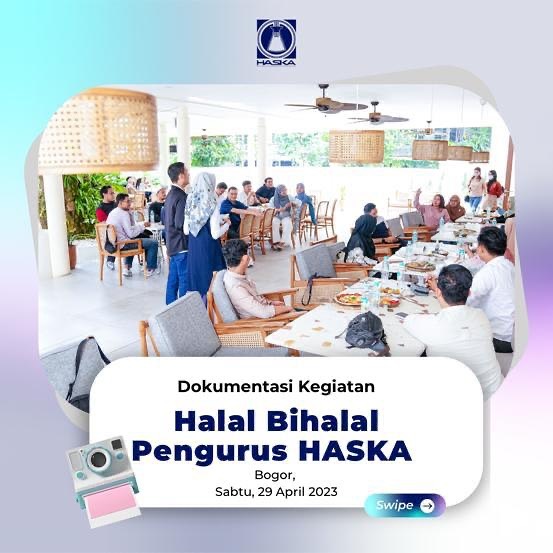 HASKA

Dokumentasi Kegiatan

Halal Bihalal Pengurus HASKA

Bogor,
Sabtu, 29 April 2023

Swipe